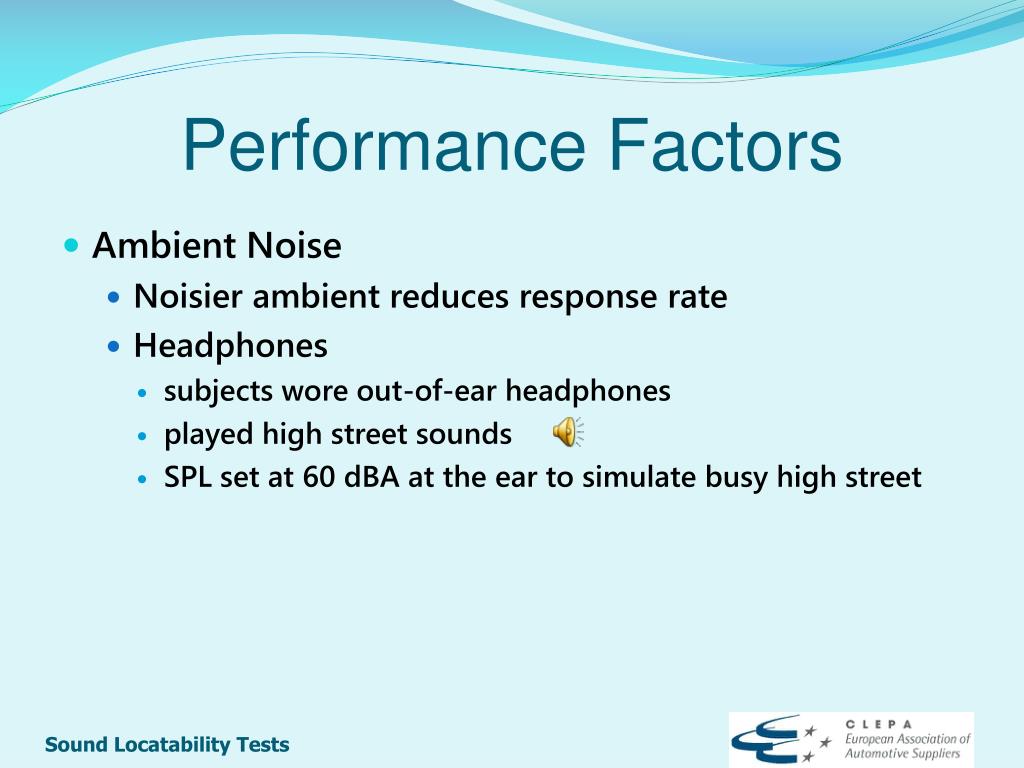 Performance Factors

- Ambient Noise
  - Noisier ambient reduces response rate
  - Headphones
    - subjects wore out-of-ear headphones
    - played high street sounds
    - SPL set at 60 dBA at the ear to simulate busy high street

Sound Locatability Tests

CLEPA
European Association of Automotive Suppliers